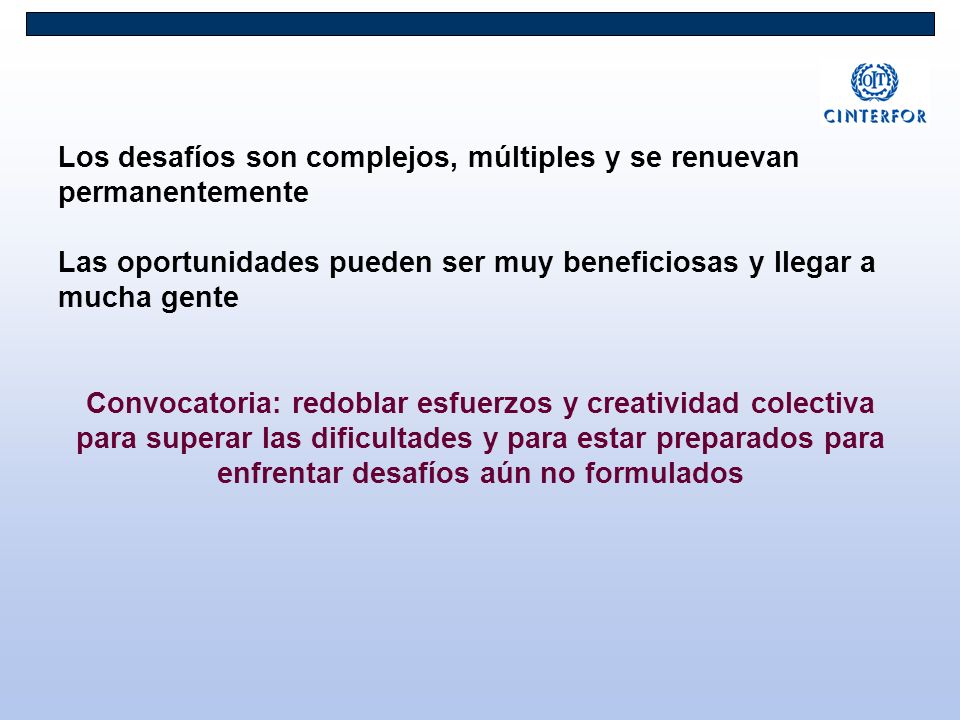 OIT
CINTERFOR

Los desafíos son complejos, múltiples y se renuevan permanentemente

Las oportunidades pueden ser muy beneficiosas y llegar a mucha gente

Convocatoria: redoblar esfuerzos y creatividad colectiva para superar las dificultades y para estar preparados para enfrentar desafíos aún no formulados